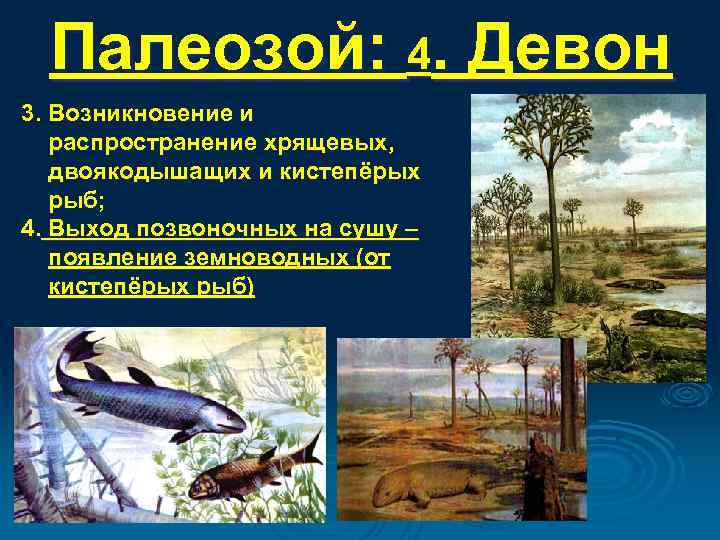 Палеозой: 4. Девон

3. Возникновение и распространение хрящевых, двоякодышащих и кистепёрых рыб;

4. Выход позвоночных на сушу – появление земноводных (от кистепёрых рыб)